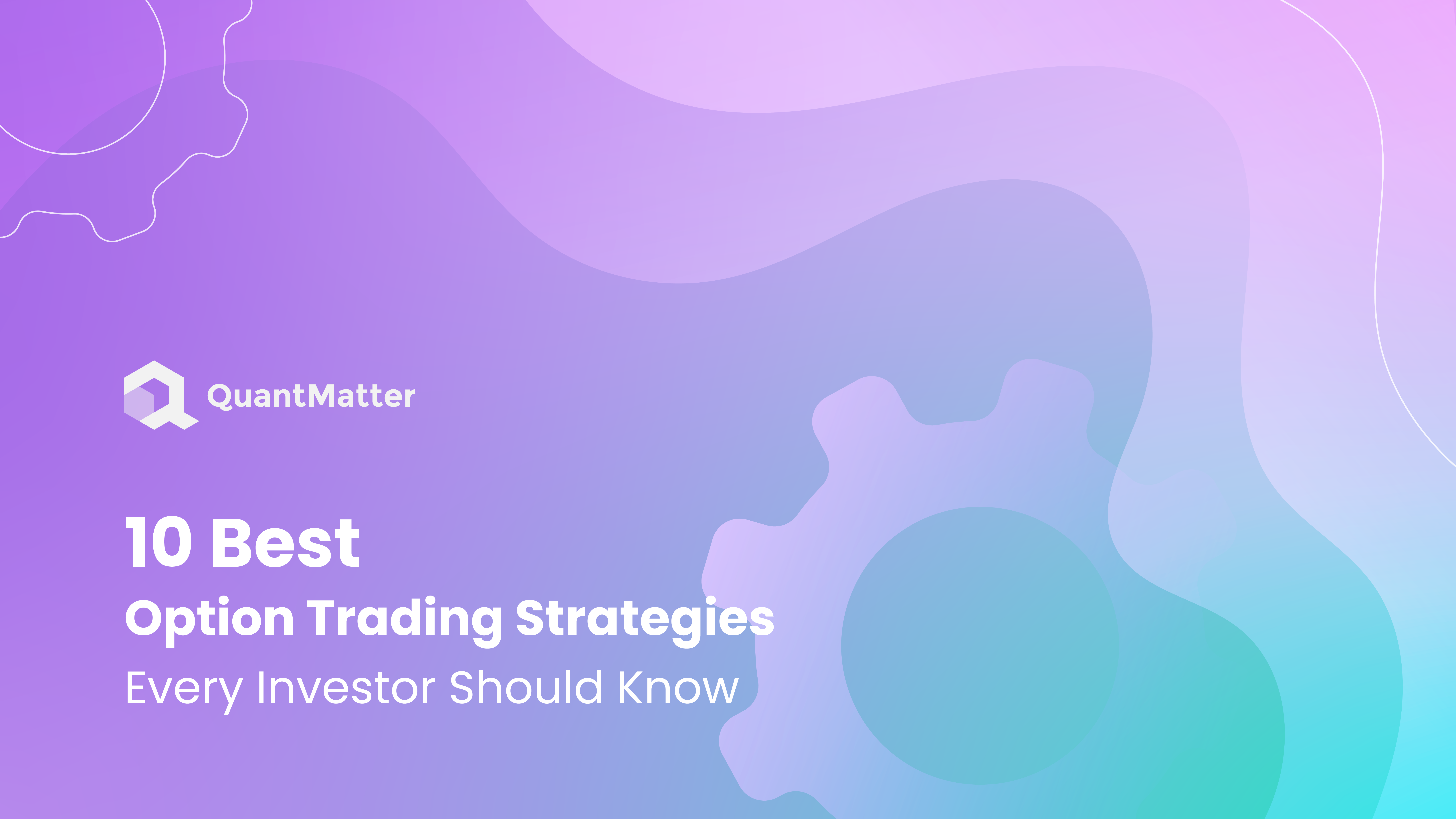 QuantMatter

10 Best
Option Trading Strategies
Every Investor Should Know